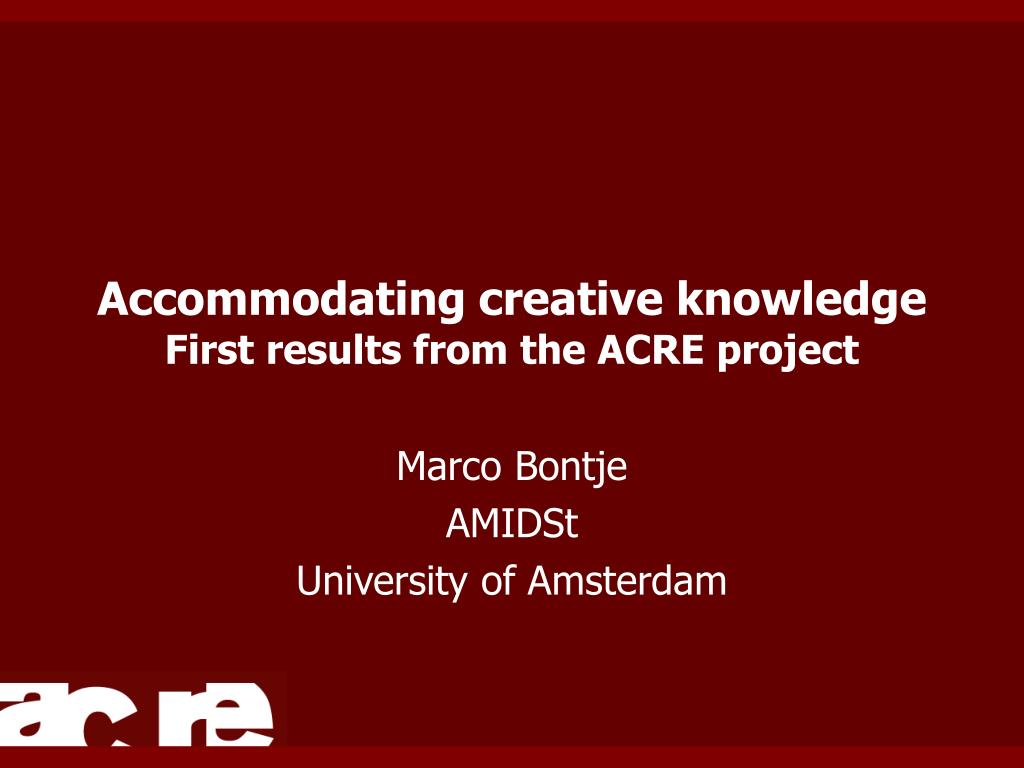 Accommodating creative knowledge
First results from the ACRE project

Marco Bontje
AMIDSt
University of Amsterdam

acre